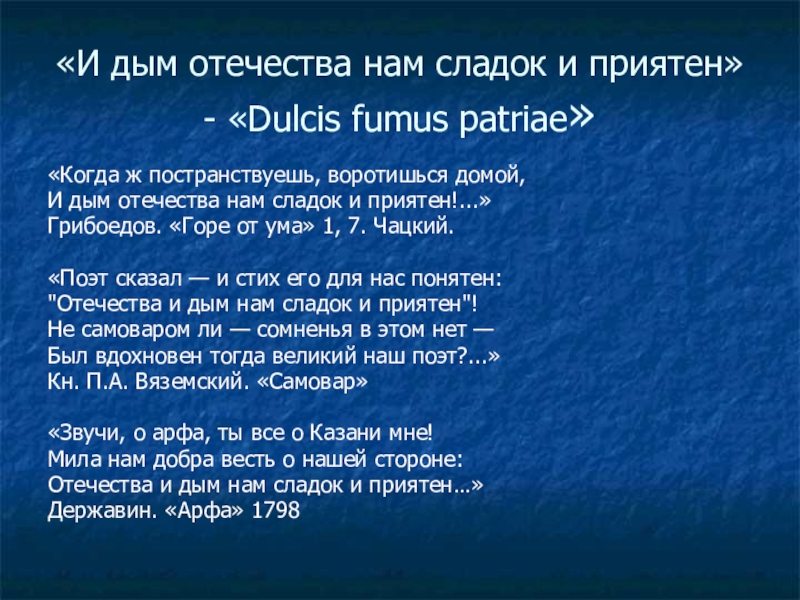 «И дым отечества нам сладок и приятен» - «Dulcis fumus patriae»

«Когда ж постранствуешь, воротишься домой,
И дым отечества нам сладок и приятен!...»
Грибоедов. «Горе от ума» 1, 7. Чацкий.

«Поэт сказал — и стих его для нас понятен:
"Отечества и дым нам сладок и приятен"!
Не самоваром ли — сомненья в этом нет —
Был вдохновен тогда великий наш поэт?...»
Кн. П.А. Вяземский. «Самовар»

«Звучи, о арфа, ты все о Казани мне!
Мила нам добра весть о нашей стороне:
Отечества и дым нам сладок и приятен…»
Державин. «Арфа» 1798